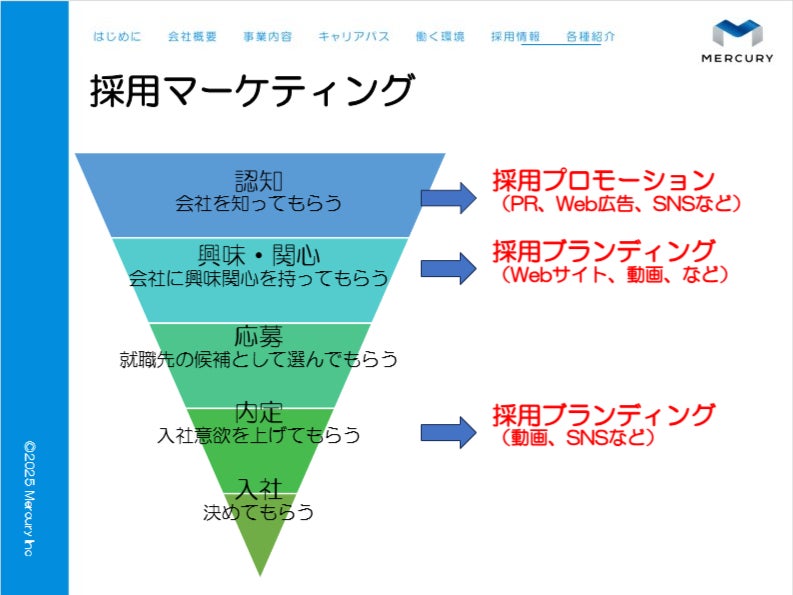 はじめに　会社概要　事業内容　キャリアパス　働く環境　採用情報　各種紹介

MERCURY

採用マーケティング

認知
会社を知ってもらう

採用プロモーション
（PR、Web広告、SNSなど）

興味・関心
会社に興味関心を持ってもらう

採用ブランディング
（Webサイト、動画、など）

応募
就職先の候補として選んでもらう

内定
入社意欲を上げてもらう

採用ブランディング
（動画、SNSなど）

入社
決めてもらう

©2025 Mercury Inc